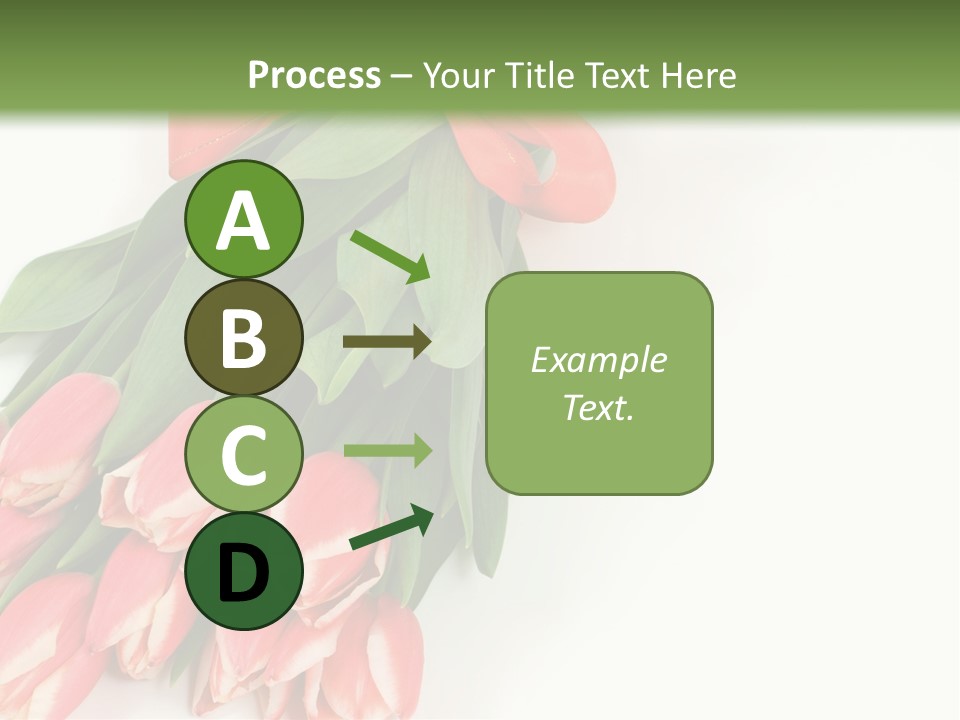 Process – Your Title Text Here

A

B

C

D

Example Text.